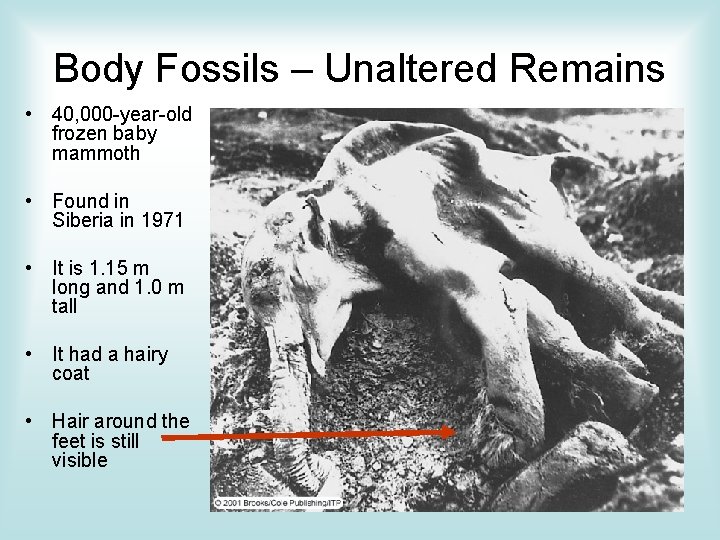 Body Fossils – Unaltered Remains

• 40,000-year-old frozen baby mammoth

• Found in Siberia in 1971

• It is 1.15 m long and 1.0 m tall

• It had a hairy coat

• Hair around the feet is still visible

© 2001 Brooks/Cole Publishing/ITP